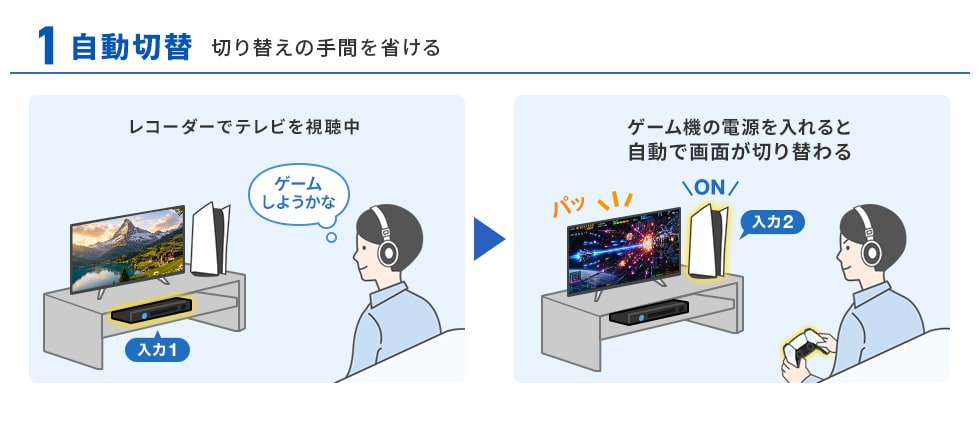 1 自動切替 切り替えの手間を省ける

レコーダーでテレビを視聴中

ゲーム しようかな

入力1

ゲーム機の電源を入れると自動で画面が切り替わる

パッ

ON

入力2